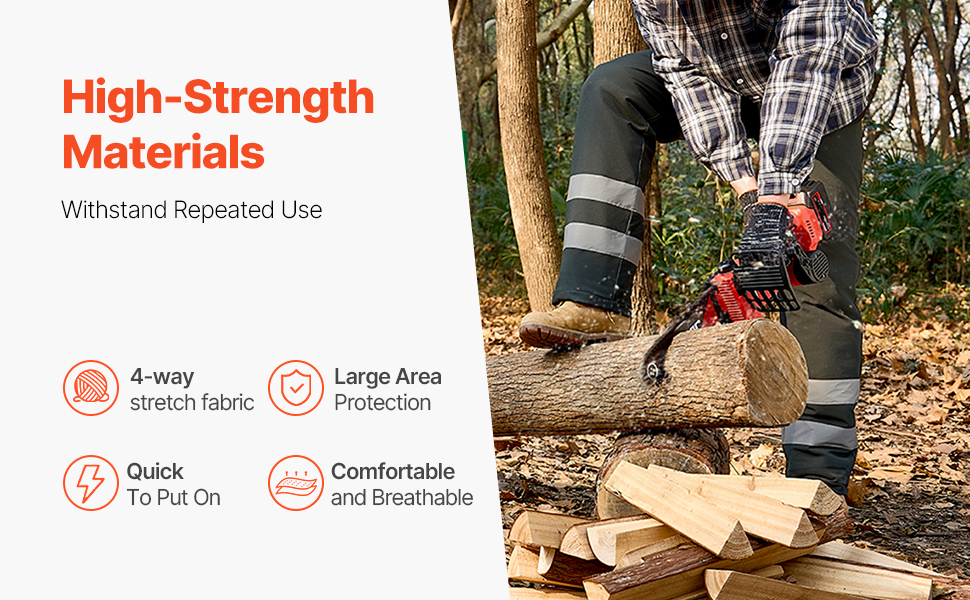 High-Strength Materials

Withstand Repeated Use

4-way stretch fabric

Large Area Protection

Quick To Put On

Comfortable and Breathable